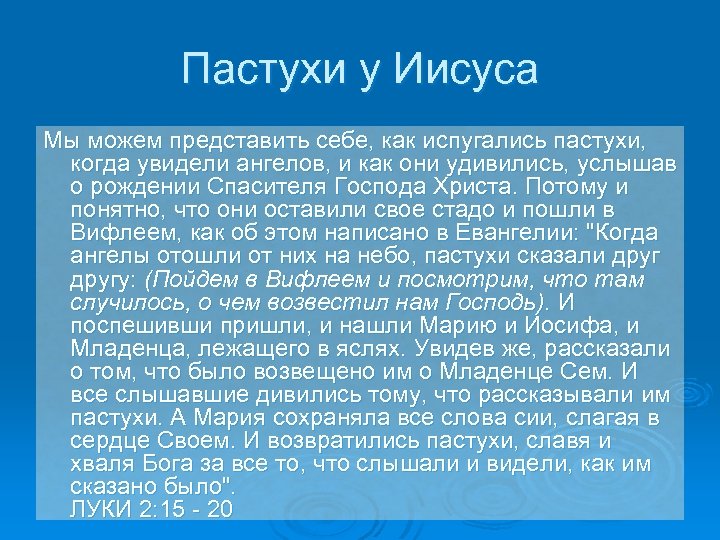 Пастухи у Иисуса

Мы можем представить себе, как испугались пастухи, когда увидели ангелов, и как они удивились, услышав о рождении Спасителя Господа Христа. Потому и понятно, что они оставили свое стадо и пошли в Вифлеем, как об этом написано в Евангелии: "Когда ангелы отошли от них на небо, пастухи сказали друг другу: (Пойдем в Вифлеем и посмотрим, что там случилось, о чем возвестил нам Господь). И поспешивши пришли, и нашли Марию и Иосифа, и Младенца, лежащего в яслях. Увидев же, рассказали о том, что было возвещено им о Младенце Сем. И все слышавшие дивились тому, что рассказывали им пастухи. А Мария сохраняла все слова сии, слагая в сердце Своем. И возвратились пастухи, славя и хваля Бога за все то, что слышали и видели, как им сказано было".
ЛУКИ 2:15 - 20